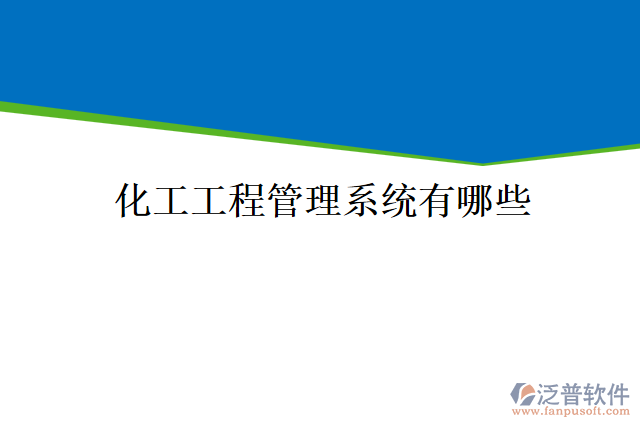 化工工程管理系统有哪些

泛普软件
www.fanpusoft.com